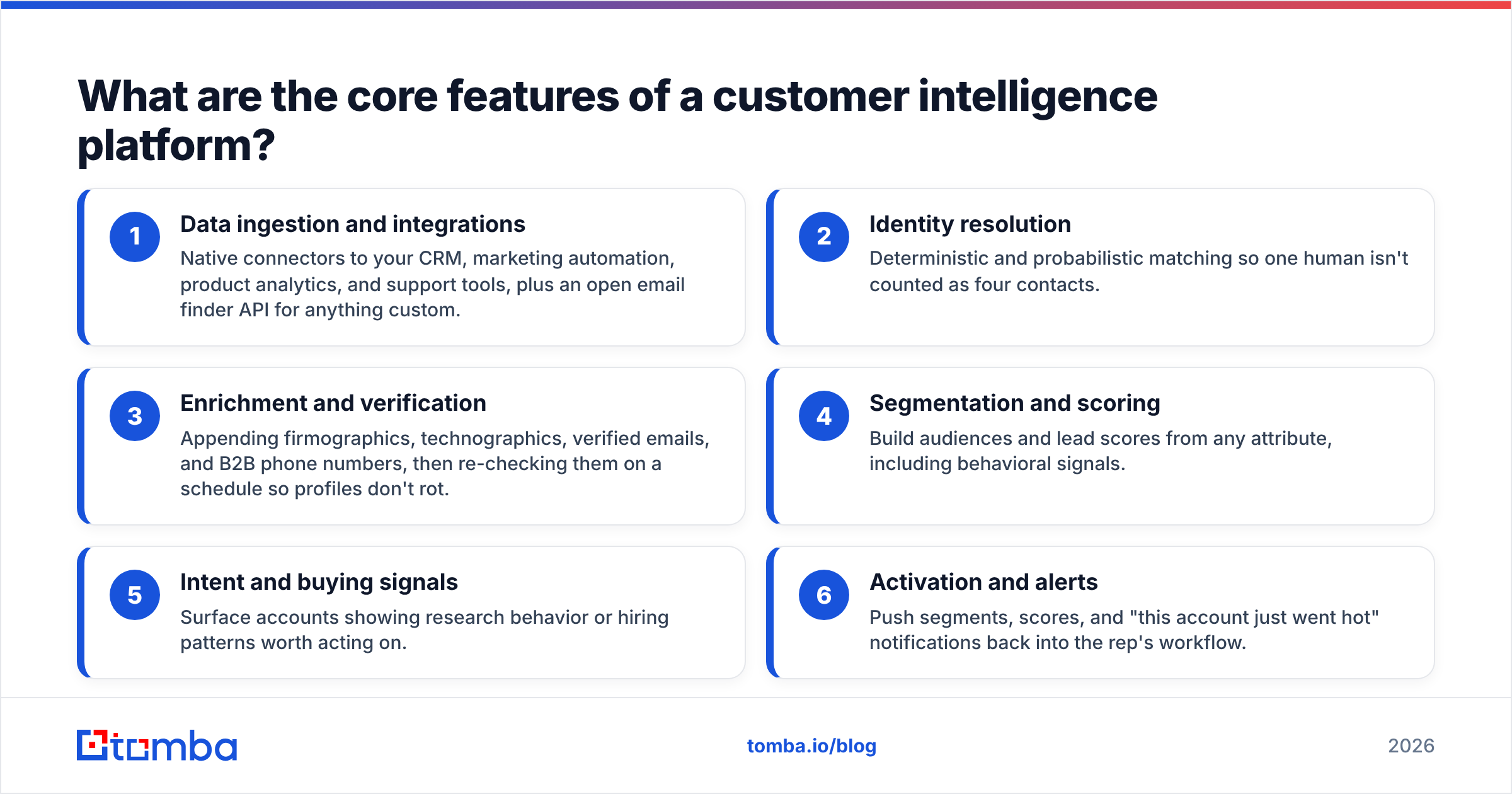 What are the core features of a customer intelligence platform?

1
Data ingestion and integrations
Native connectors to your CRM, marketing automation, product analytics, and support tools, plus an open email finder API for anything custom.

2
Identity resolution
Deterministic and probabilistic matching so one human isn't counted as four contacts.

3
Enrichment and verification
Appending firmographics, technographics, verified emails, and B2B phone numbers, then re-checking them on a schedule so profiles don't rot.

4
Segmentation and scoring
Build audiences and lead scores from any attribute, including behavioral signals.

5
Intent and buying signals
Surface accounts showing research behavior or hiring patterns worth acting on.

6
Activation and alerts
Push segments, scores, and "this account just went hot" notifications back into the rep's workflow.

tomba

tomba.io/blog

2026